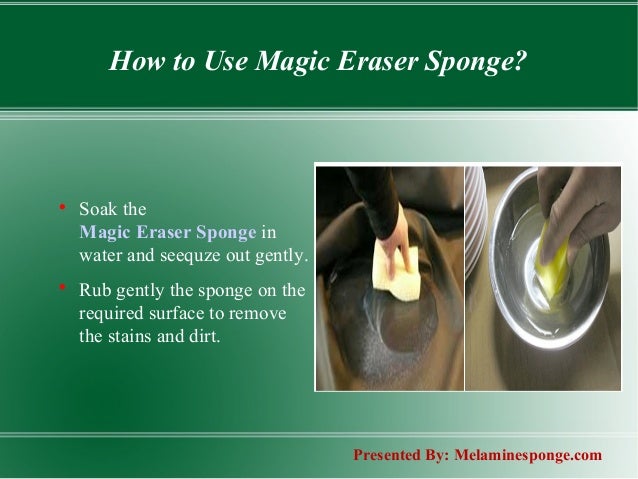 How to Use Magic Eraser Sponge?

• Soak the Magic Eraser Sponge in water and seequze out gently.

• Rub gently the sponge on the required surface to remove the stains and dirt.

Presented By: Melaminesponge.com